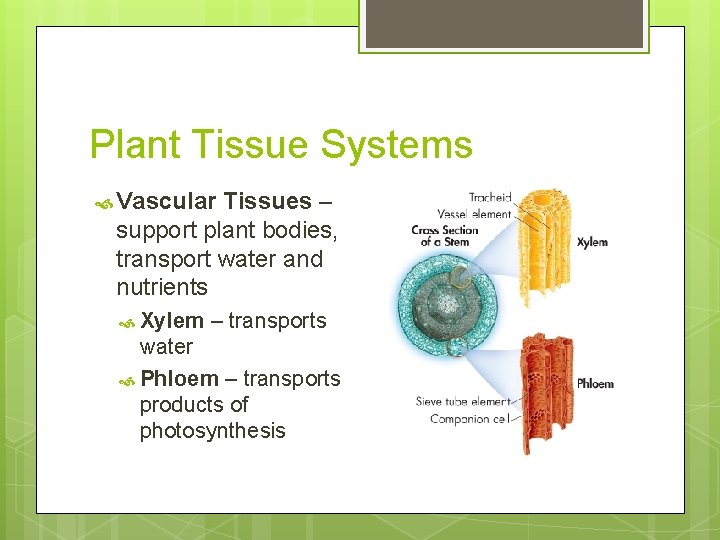 Plant Tissue Systems

Vascular Tissues – support plant bodies, transport water and nutrients

Xylem – transports water

Phloem – transports products of photosynthesis

Tracheid
Vessel element
Cross Section of a Stem
Xylem
Phloem
Sieve tube element
Companion cell